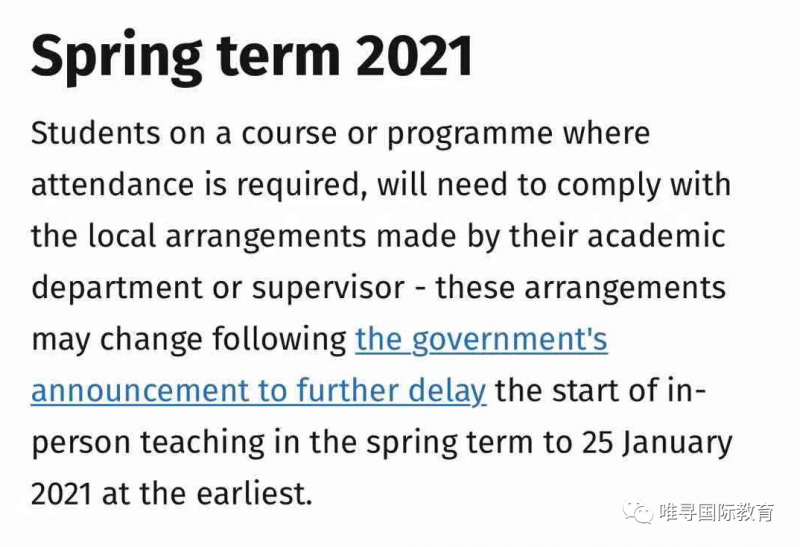 Spring term 2021

Students on a course or programme where attendance is required, will need to comply with the local arrangements made by their academic department or supervisor - these arrangements may change following the government's announcement to further delay the start of in-person teaching in the spring term to 25 January 2021 at the earliest.

唯寻国际教育